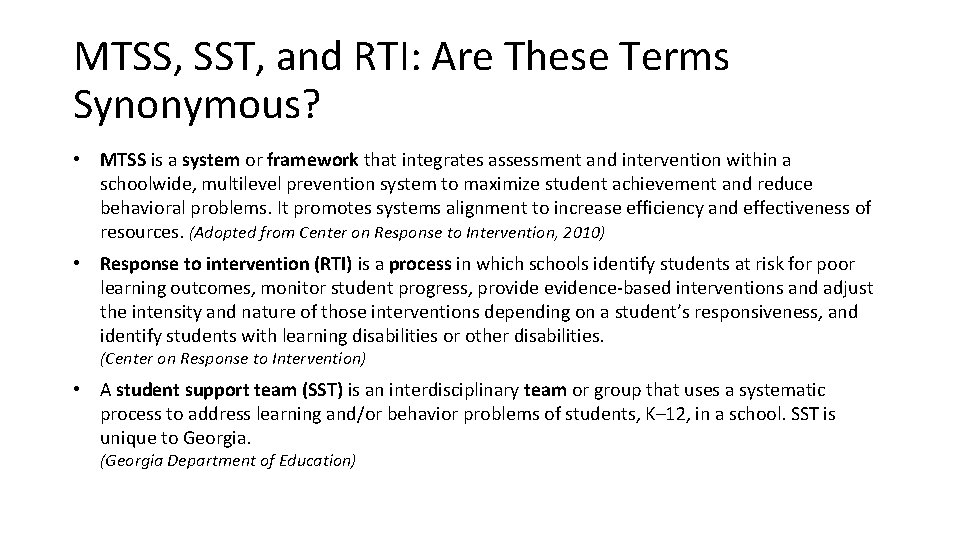 MTSS, SST, and RTI: Are These Terms Synonymous?

• MTSS is a system or framework that integrates assessment and intervention within a schoolwide, multilevel prevention system to maximize student achievement and reduce behavioral problems. It promotes systems alignment to increase efficiency and effectiveness of resources. (Adopted from Center on Response to Intervention, 2010)

• Response to intervention (RTI) is a process in which schools identify students at risk for poor learning outcomes, monitor student progress, provide evidence-based interventions and adjust the intensity and nature of those interventions depending on a student's responsiveness, and identify students with learning disabilities or other disabilities.
(Center on Response to Intervention)

• A student support team (SST) is an interdisciplinary team or group that uses a systematic process to address learning and/or behavior problems of students, K–12, in a school. SST is unique to Georgia.
(Georgia Department of Education)